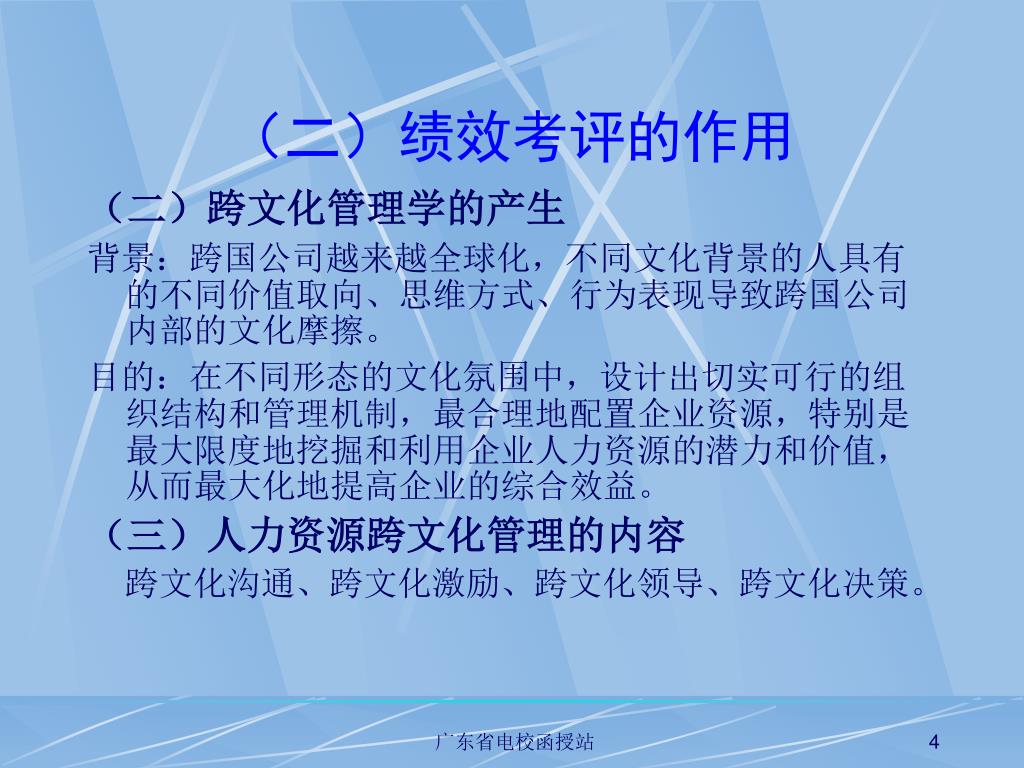 （二）绩效考评的作用

（二）跨文化管理学的产生

背景：跨国公司越来越全球化，不同文化背景的人具有的不同价值取向、思维方式、行为表现导致跨国公司内部的文化摩擦。

目的：在不同形态的文化氛围中，设计出切实可行的组织结构和管理机制，最合理地配置企业资源，特别是最大限度地挖掘和利用企业人力资源的潜力和价值，从而最大化地提高企业的综合效益。

（三）人力资源跨文化管理的内容

跨文化沟通、跨文化激励、跨文化领导、跨文化决策。

广东省电校函授站

4